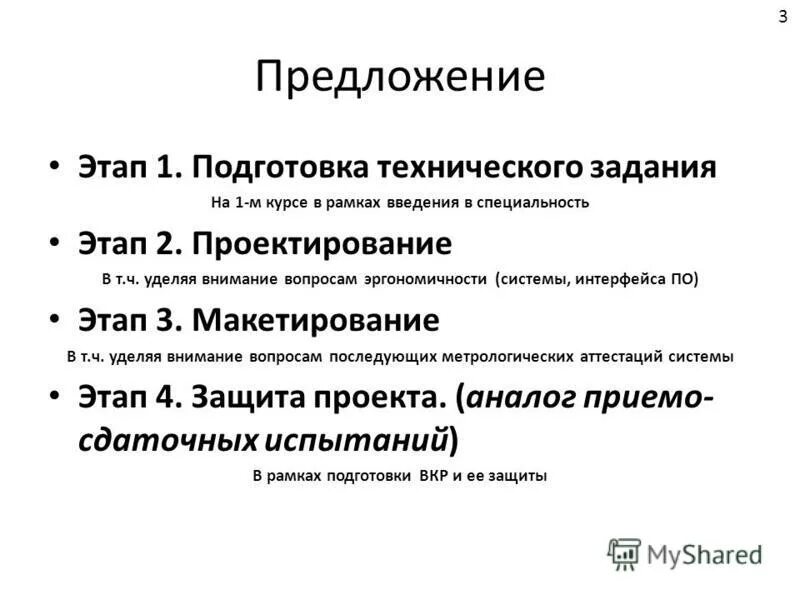 3

Предложение

• Этап 1. Подготовка технического задания

На 1-м курсе в рамках введения в специальность

• Этап 2. Проектирование

В т.ч. уделяя внимание вопросам эргономичности (системы, интерфейса ПО)

• Этап 3. Макетирование

В т.ч. уделяя внимание вопросам последующих метрологических аттестаций системы

• Этап 4. Защита проекта. (аналог приемо-сдаточных испытаний)

В рамках подготовки ВКР и ее защиты

MyShared